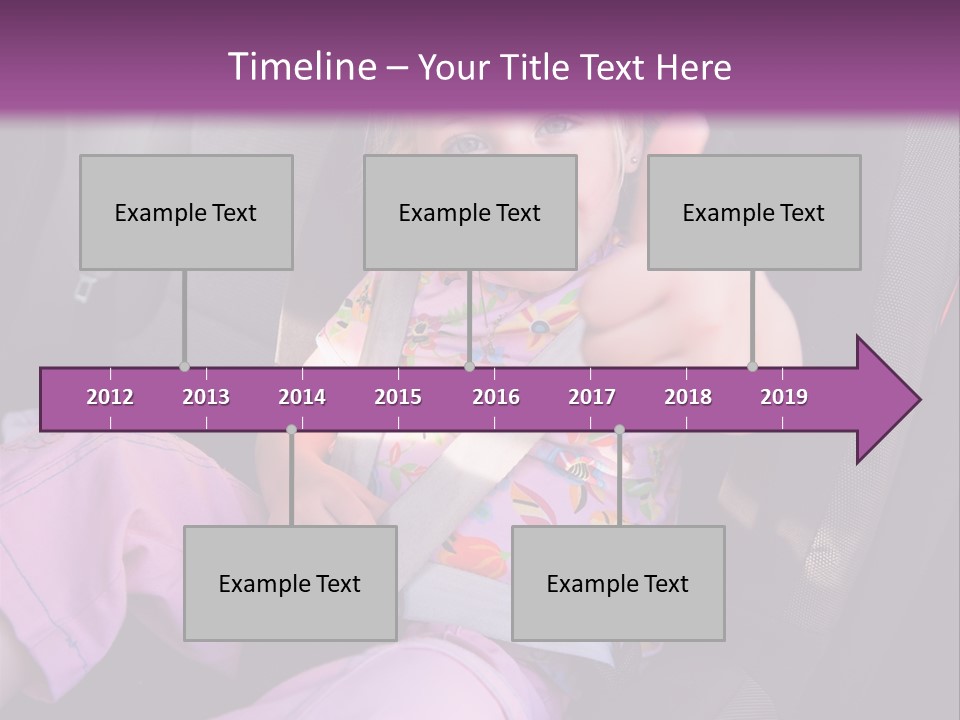 Timeline – Your Title Text Here

Example Text

Example Text

Example Text

2012 2013 2014 2015 2016 2017 2018 2019

Example Text

Example Text